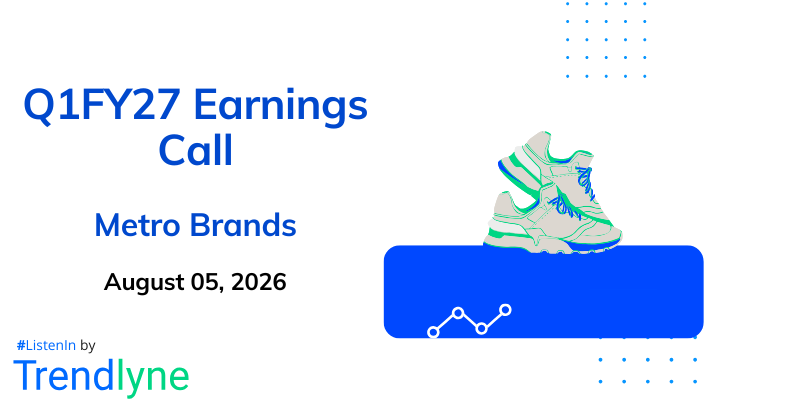 Q1FY27 Earnings Call

Metro Brands

August 05, 2026

#ListenIn by

Trendlyne